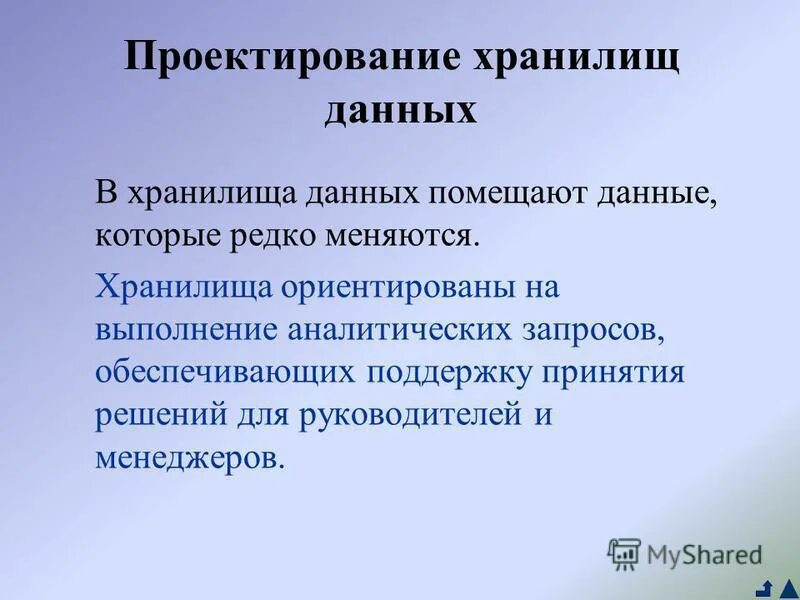 Проектирование хранилищ данных

В хранилища данных помещают данные, которые редко меняются.

Хранилища ориентированы на выполнение аналитических запросов, обеспечивающих поддержку принятия решений для руководителей и менеджеров.

MyShared